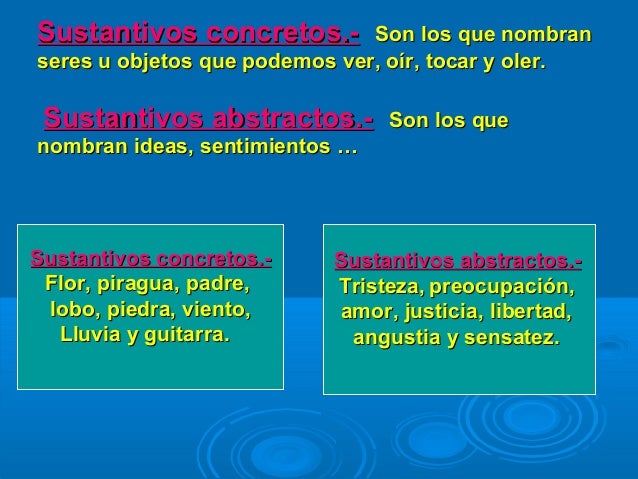 Sustantivos concretos.- Son los que nombran seres u objetos que podemos ver, oír, tocar y oler.

Sustantivos abstractos.- Son los que nombran ideas, sentimientos …

Sustantivos concretos.-
Flor, piragua, padre, lobo, piedra, viento, Lluvia y guitarra.

Sustantivos abstractos.-
Tristeza, preocupación, amor, justicia, libertad, angustia y sensatez.